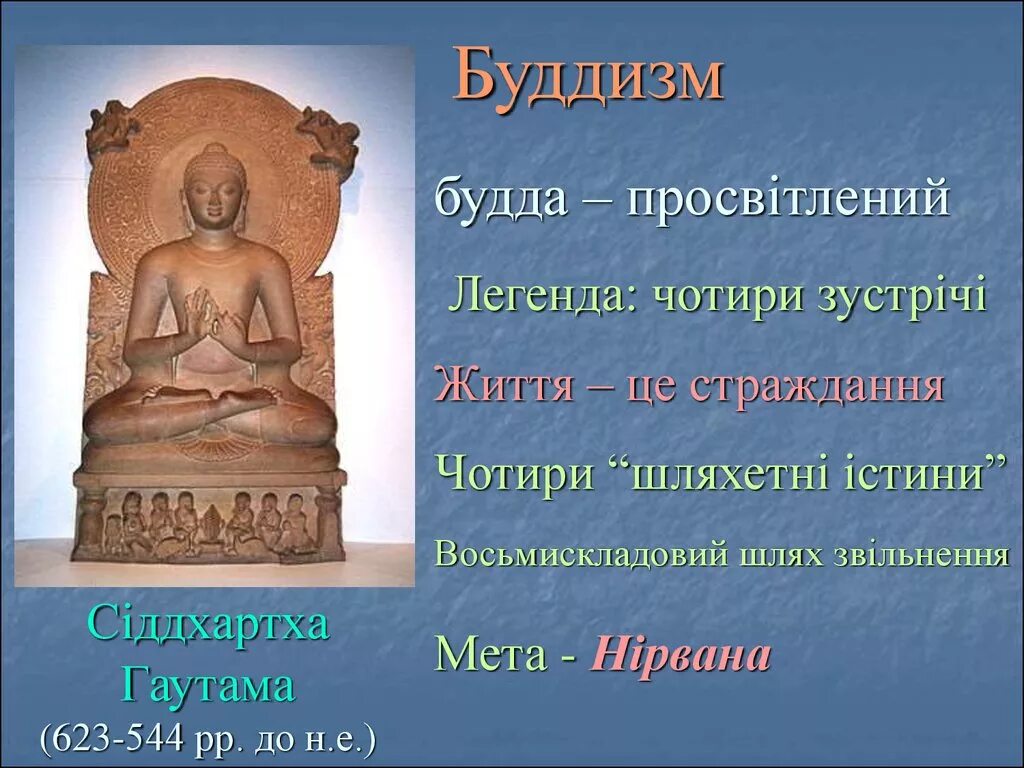 Буддизм

будда – просвітлений

Легенда: чотири зустрічі

Життя – це страждання

Чотири “шляхетні істини”

Восьмискладовий шлях звільнення

Мета - Нірвана

Сіддхартха Гаутама (623-544 рр. до н.е.)